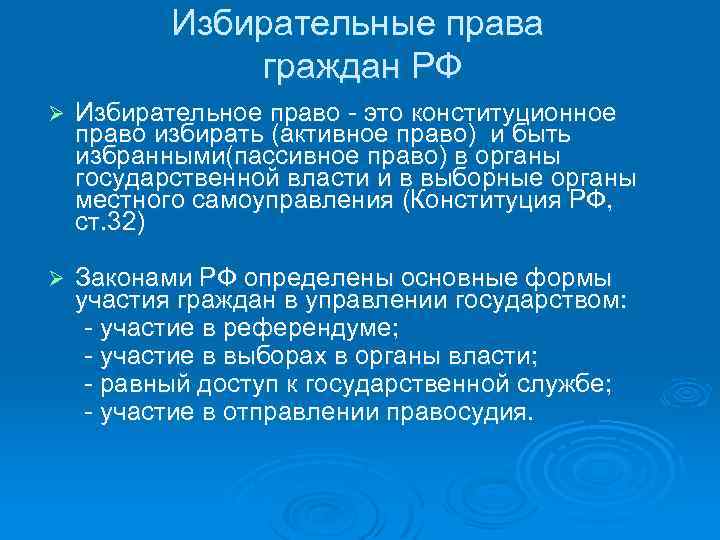 Избирательные права граждан РФ

➢ Избирательное право - это конституционное право избирать (активное право) и быть избранными(пассивное право) в органы государственной власти и в выборные органы местного самоуправления (Конституция РФ, ст.32)

➢ Законами РФ определены основные формы участия граждан в управлении государством:
- участие в референдуме;
- участие в выборах в органы власти;
- равный доступ к государственной службе;
- участие в отправлении правосудия.